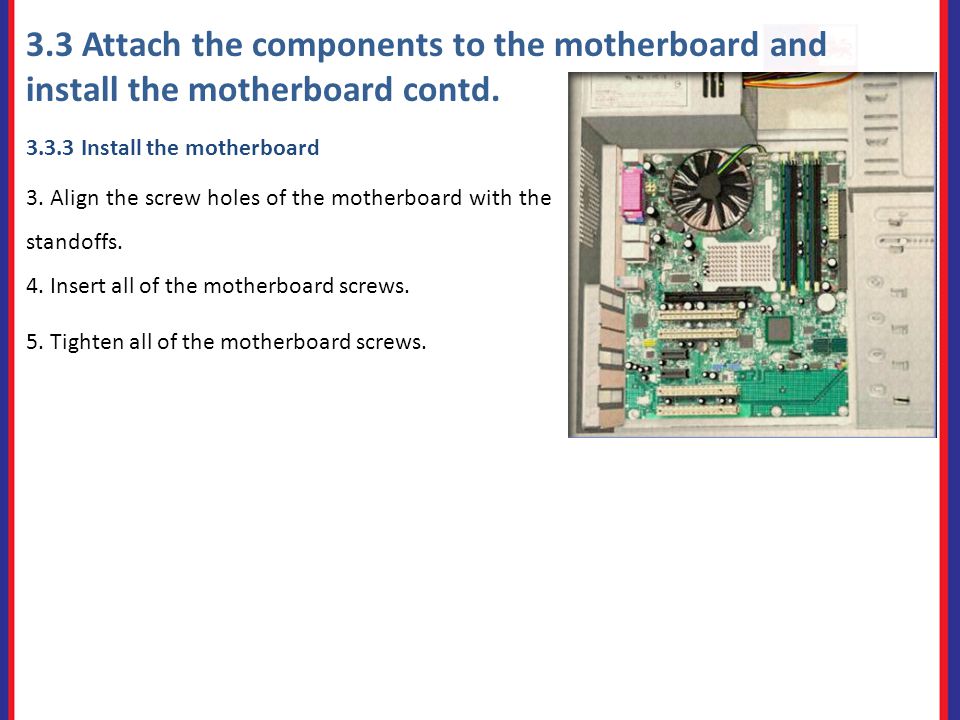 3.3 Attach the components to the motherboard and install the motherboard contd.

3.3.3 Install the motherboard

3. Align the screw holes of the motherboard with the standoffs.

4. Insert all of the motherboard screws.

5. Tighten all of the motherboard screws.